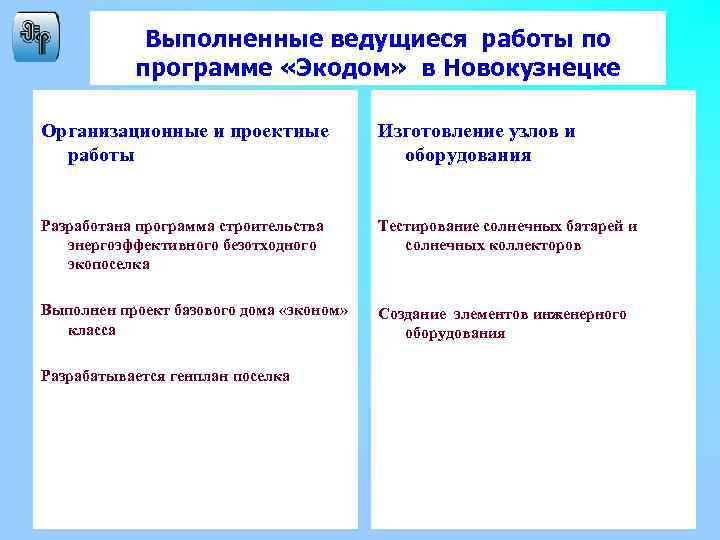 Выполненные ведущиеся работы по программе «Экодом» в Новокузнецке

Организационные и проектные работы

Разработана программа строительства энергоэффективного безотходного экопоселка

Выполнен проект базового дома «эконом» класса

Разрабатывается генплан поселка

Изготовление узлов и оборудования

Тестирование солнечных батарей и солнечных коллекторов

Создание элементов инженерного оборудования